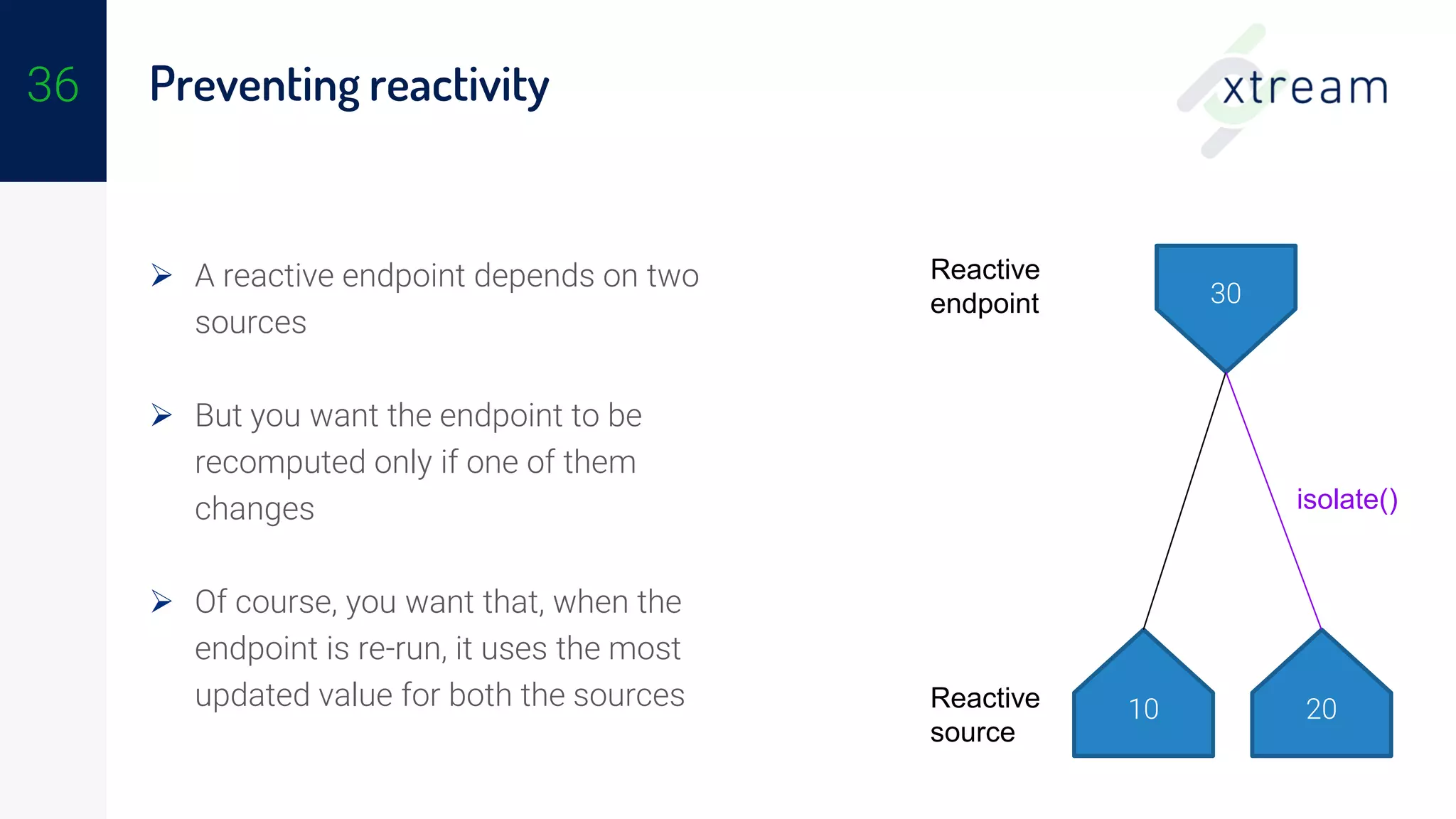 36

Preventing reactivity

xtream

➢ A reactive endpoint depends on two sources

➢ But you want the endpoint to be recomputed only if one of them changes

➢ Of course, you want that, when the endpoint is re-run, it uses the most updated value for both the sources

Reactive endpoint

30

isolate()

Reactive source

10

20